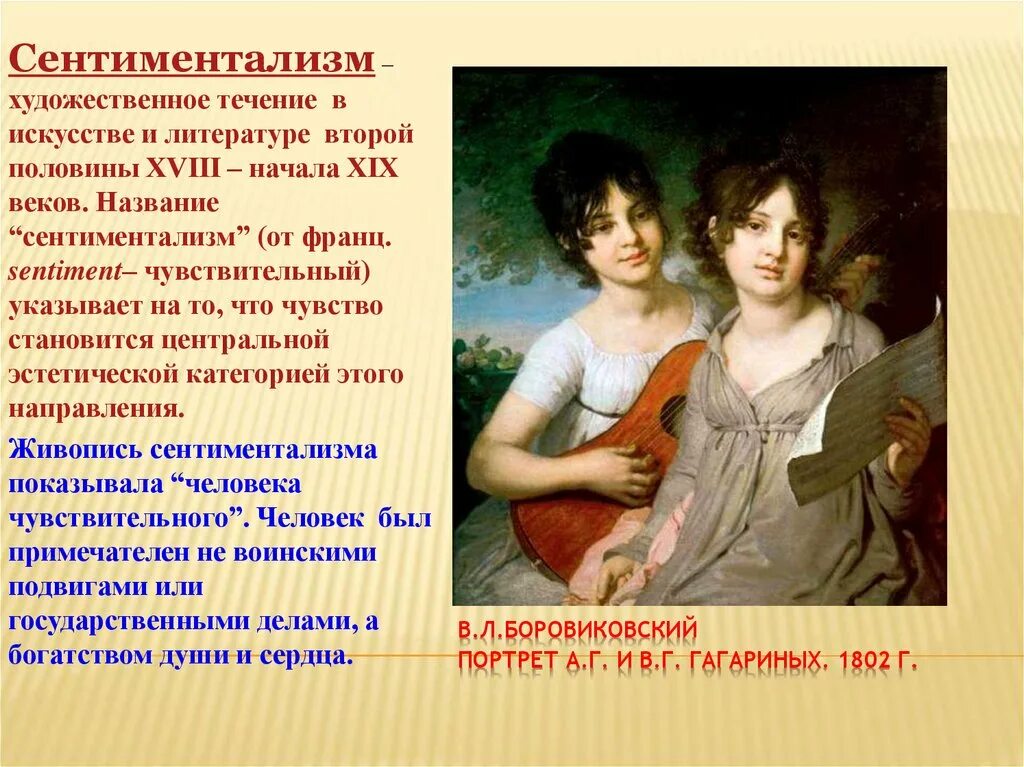 Сентиментализм – художественное течение в искусстве и литературе второй половины XVIII – начала XIX веков. Название “сентиментализм” (от франц. sentiment– чувствительный) указывает на то, что чувство становится центральной эстетической категорией этого направления.

Живопись сентиментализма показывала “человека чувствительного”. Человек был примечателен не воинскими подвигами или государственными делами, а богатством души и сердца.

В.Л.БОРОВИКОВСКИЙ
ПОРТРЕТ А.Г. И В.Г. ГАГАРИНЫХ. 1802 Г.